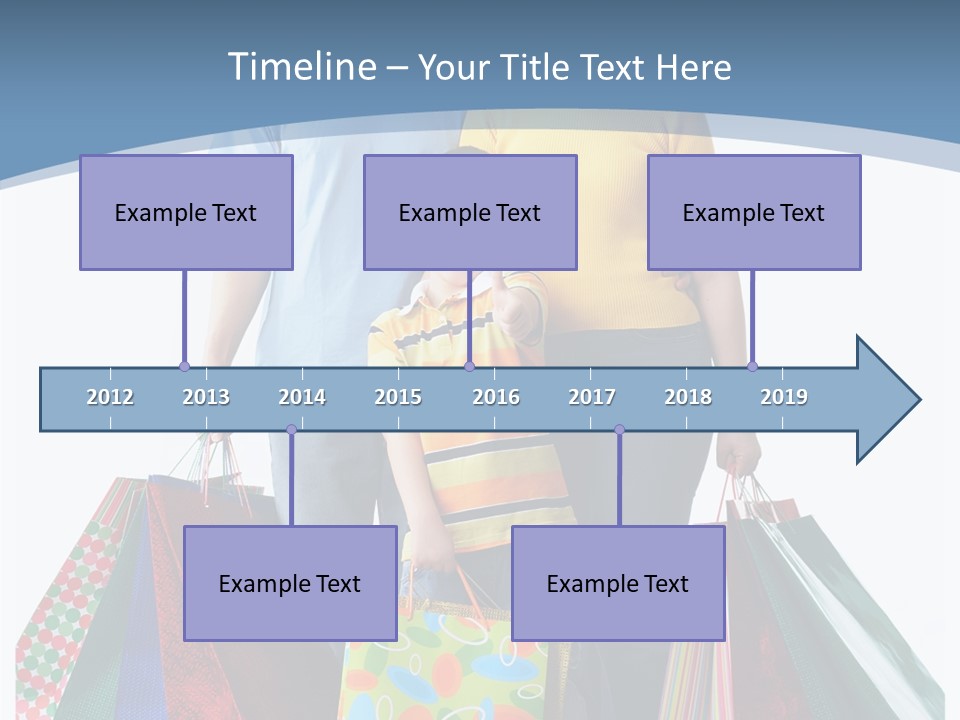 Timeline – Your Title Text Here

Example Text

Example Text

Example Text

2012 2013 2014 2015 2016 2017 2018 2019

Example Text

Example Text